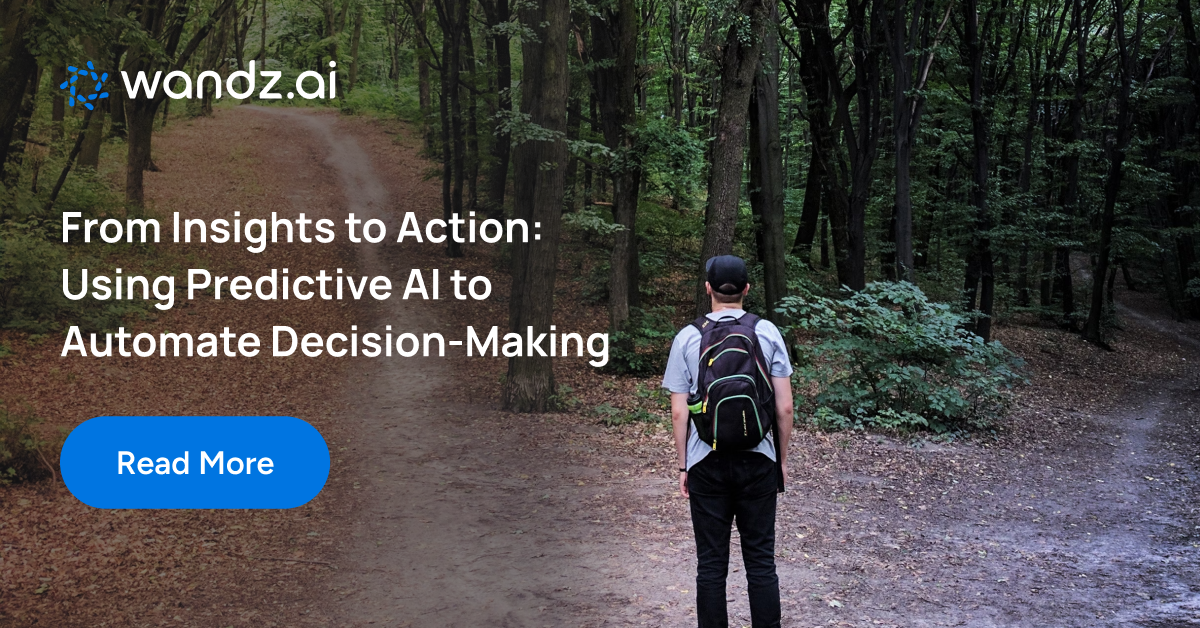 wandz.ai

From Insights to Action: Using Predictive AI to Automate Decision-Making

Read More